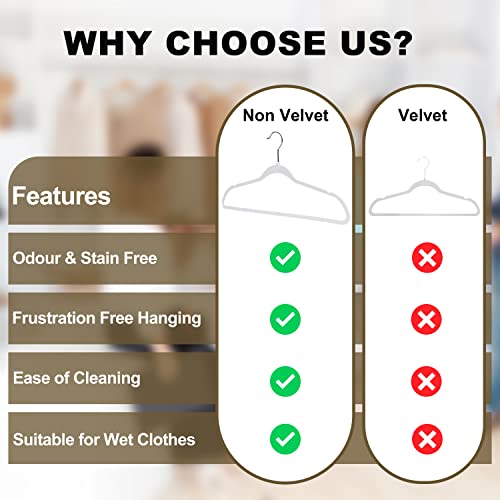 WHY CHOOSE US?

| Features | Non Velvet | Velvet |
|---|---|---|
| Odour & Stain Free | ✓ | ✗ |
| Frustration Free Hanging | ✓ | ✗ |
| Ease of Cleaning | ✓ | ✗ |
| Suitable for Wet Clothes | ✓ | ✗ |